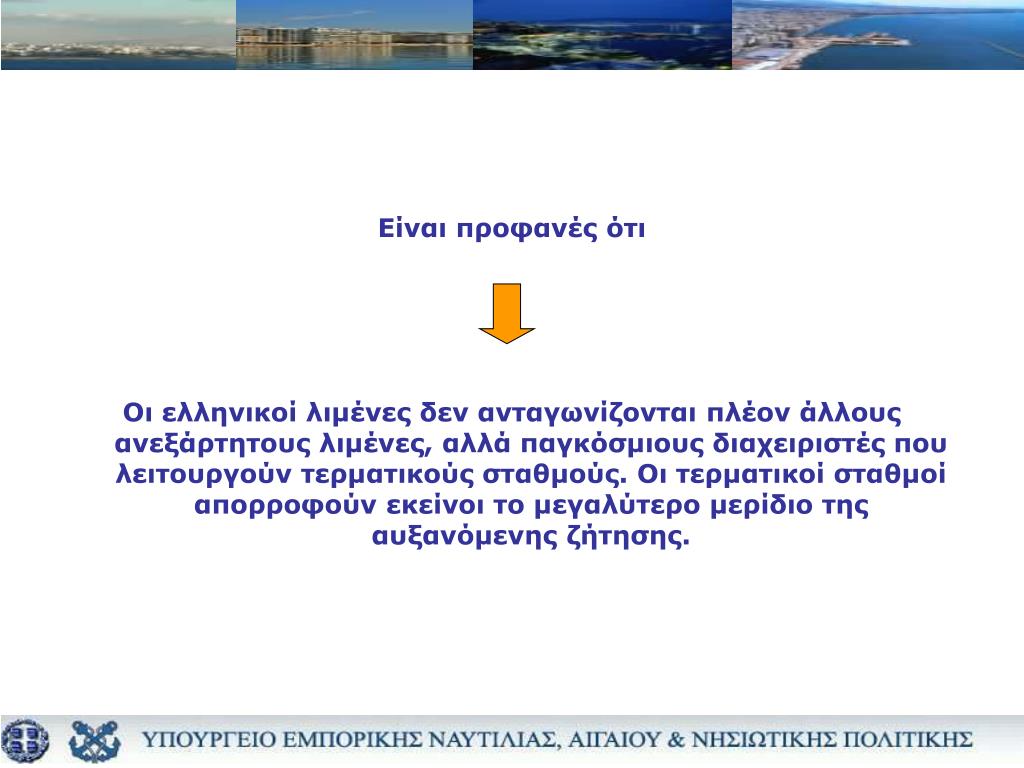 Είναι προφανές ότι

Οι ελληνικοί λιμένες δεν ανταγωνίζονται πλέον άλλους ανεξάρτητους λιμένες, αλλά παγκόσμιους διαχειριστές που λειτουργούν τερματικούς σταθμούς. Οι τερματικοί σταθμοί απορροφούν εκείνοι το μεγαλύτερο μερίδιο της αυξανόμενης ζήτησης.

ΥΠΟΥΡΓΕΙΟ ΕΜΠΟΡΙΚΗΣ ΝΑΥΤΙΛΙΑΣ, ΑΙΓΑΙΟΥ & ΝΗΣΙΩΤΙΚΗΣ ΠΟΛΙΤΙΚΗΣ